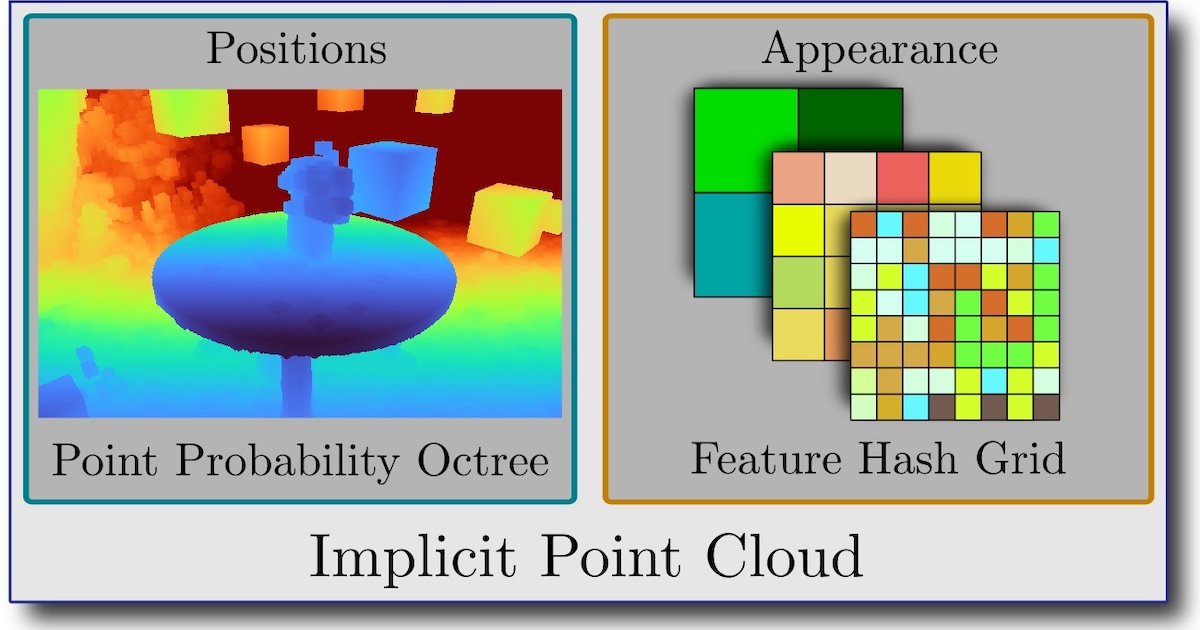 Positions

Point Probability Octree

Appearance

Feature Hash Grid

Implicit Point Cloud